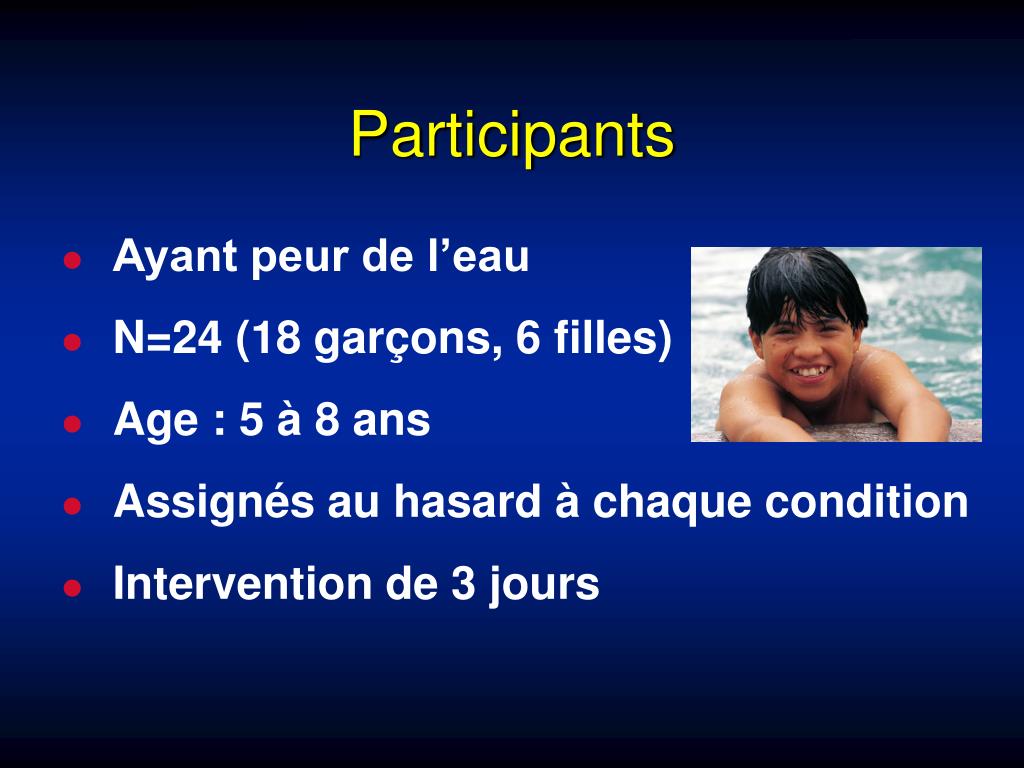 Participants

- Ayant peur de l’eau
- N=24 (18 garçons, 6 filles)
- Age : 5 à 8 ans
- Assignés au hasard à chaque condition
- Intervention de 3 jours